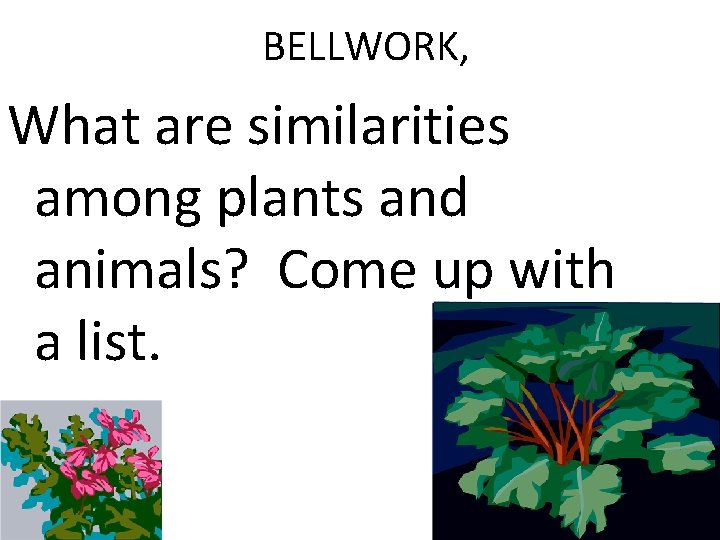 BELLWORK,

What are similarities among plants and animals? Come up with a list.